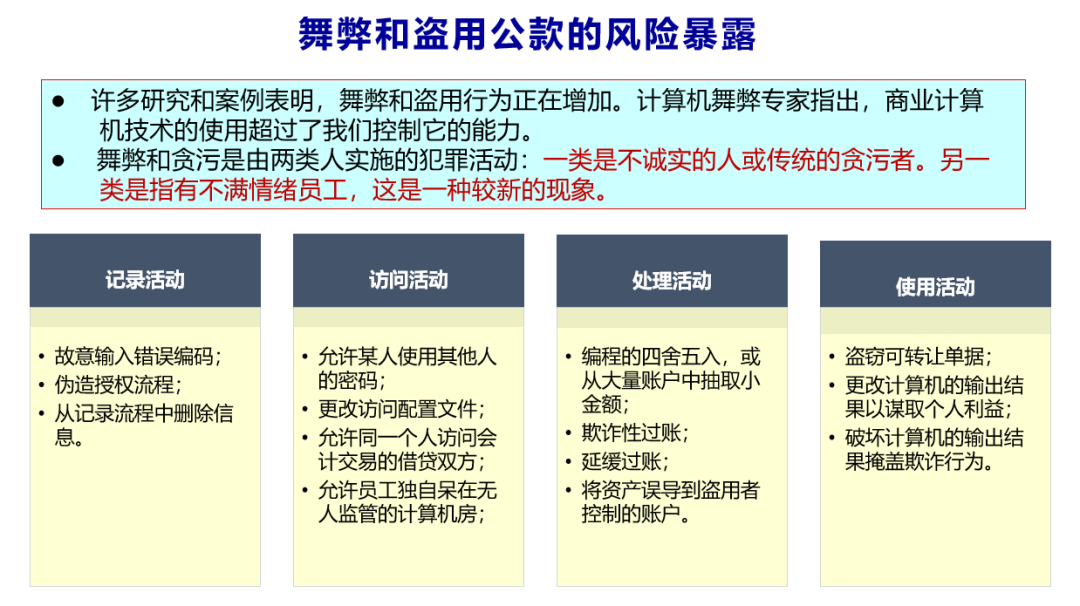 舞弊和盗用公款的风险暴露

● 许多研究和案例表明，舞弊和盗用行为正在增加。计算机舞弊专家指出，商业计算机技术的使用超过了我们控制它的能力。
● 舞弊和贪污是由两类人实施的犯罪活动：一类是不诚实的人或传统的贪污者。另一类是指有不满情绪员工，这是一种较新的现象。

记录活动

• 故意输入错误编码；
• 伪造授权流程；
• 从记录流程中删除信息。

访问活动

• 允许某人使用其他人的密码；
• 更改访问配置文件；
• 允许同一个人访问会计交易的借贷双方；
• 允许员工独自呆在无人监管的计算机房；

处理活动

• 编程的四舍五入，或从大量账户中抽取小金额；
• 欺诈性过账；
• 延缓过账；
• 将资产误导到盗用者控制的账户。

使用活动

• 盗窃可转让单据；
• 更改计算机的输出结果以谋取个人利益；
• 破坏计算机的输出结果掩盖欺诈行为。